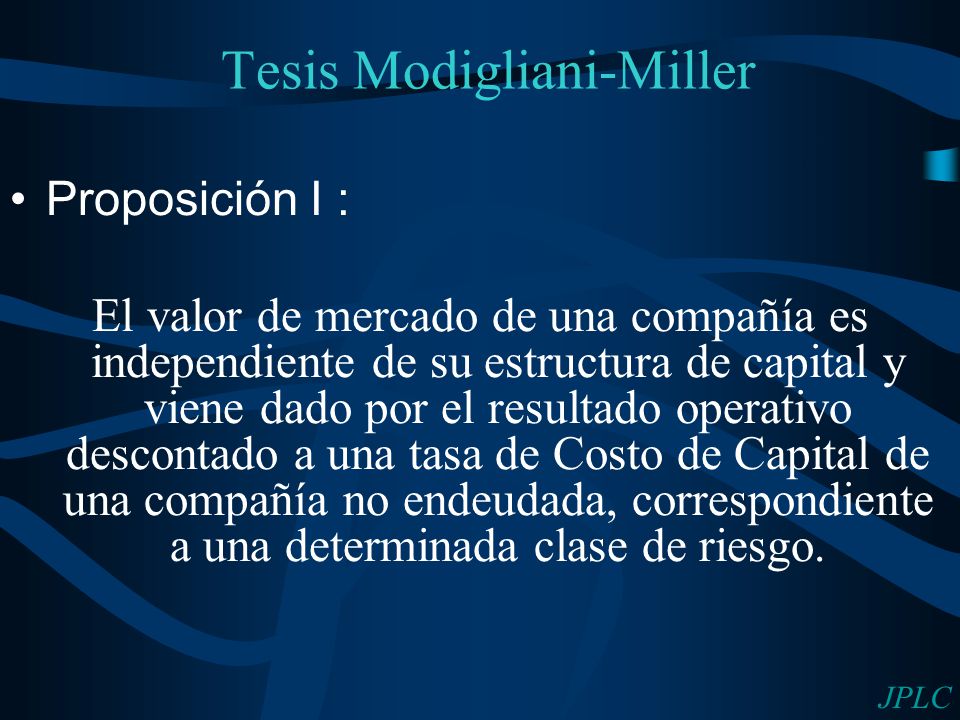 Tesis Modigliani-Miller

• Proposición I :

El valor de mercado de una compañía es independiente de su estructura de capital y viene dado por el resultado operativo descontado a una tasa de Costo de Capital de una compañía no endeudada, correspondiente a una determinada clase de riesgo.

JPLC